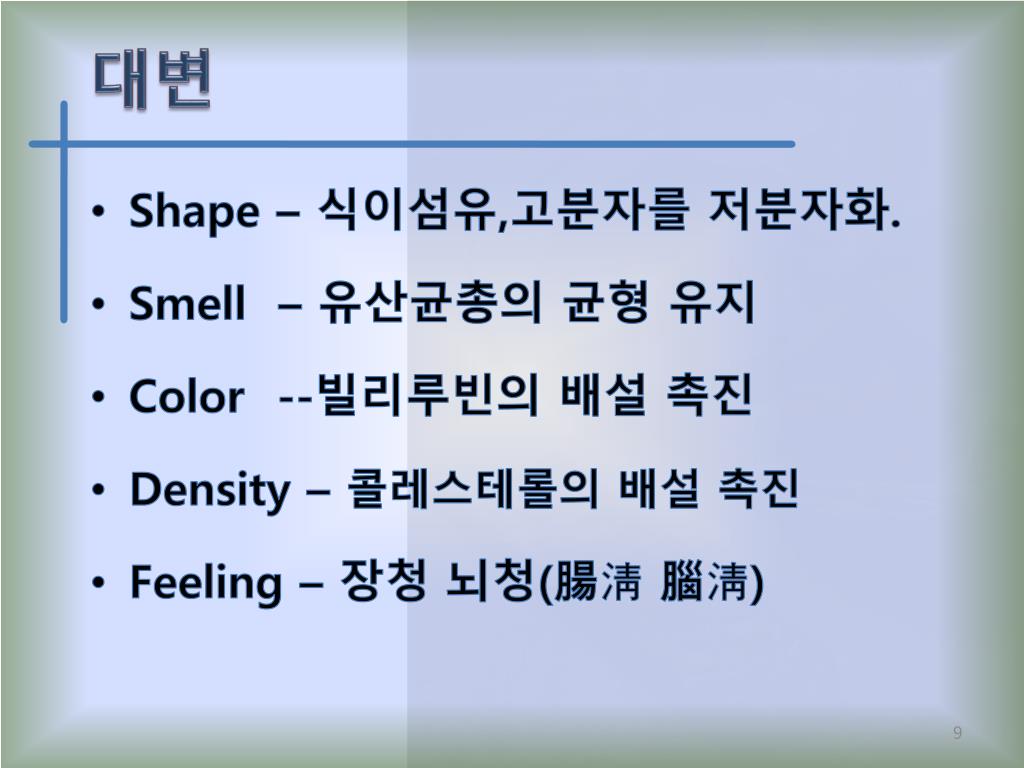 대변

• Shape – 식이섬유,고분자를 저분자화.

• Smell – 유산균총의 균형 유지

• Color --빌리루빈의 배설 촉진

• Density – 콜레스테롤의 배설 촉진

• Feeling – 장청 뇌청(腸淸 腦淸)

9